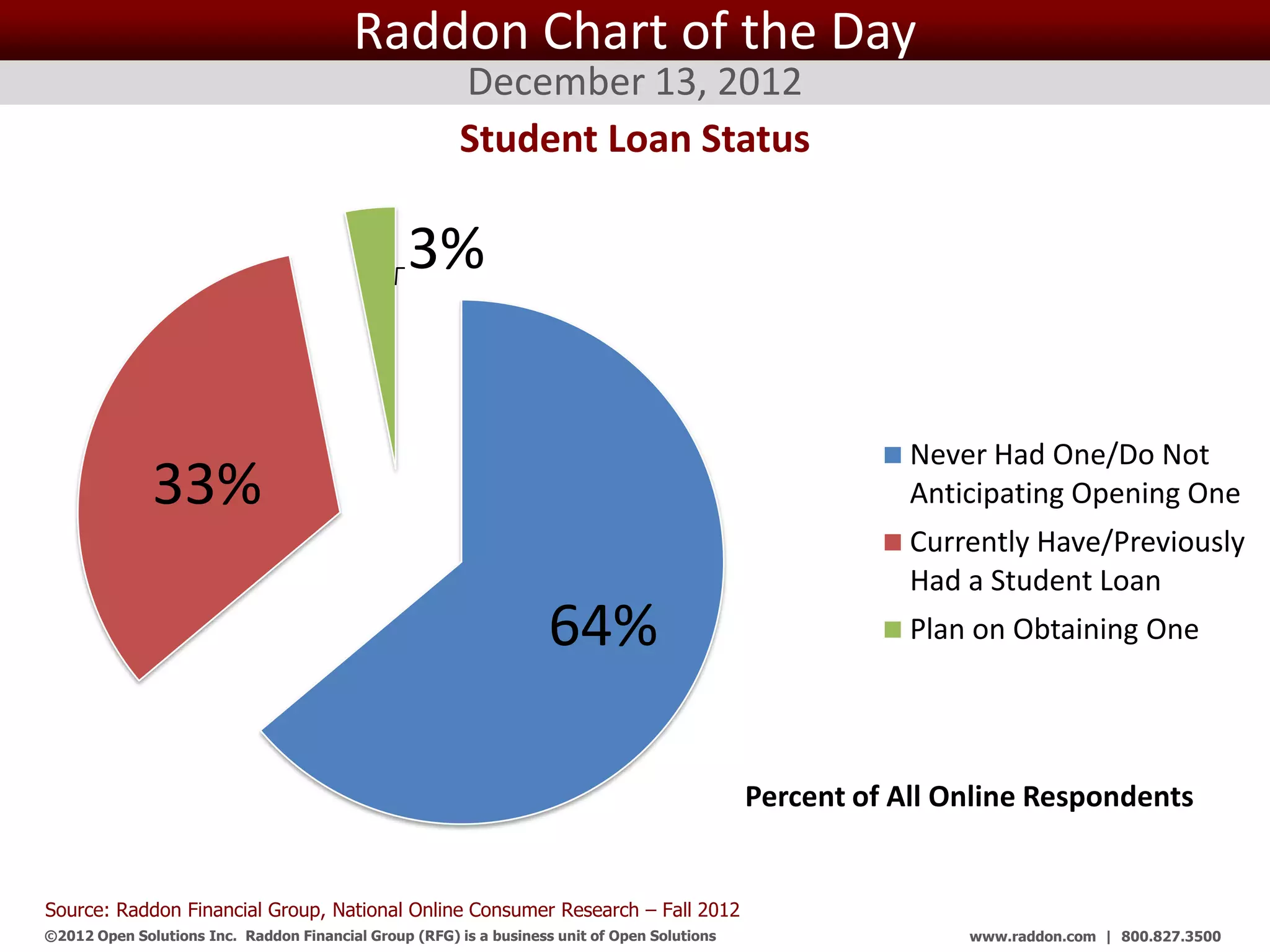 Raddon Chart of the Day

December 13, 2012

Student Loan Status

3%

33%

64%

Never Had One/Do Not Anticipating Opening One

Currently Have/Previously Had a Student Loan

Plan on Obtaining One

Percent of All Online Respondents

Source: Raddon Financial Group, National Online Consumer Research – Fall 2012

©2012 Open Solutions Inc. Raddon Financial Group (RFG) is a business unit of Open Solutions

www.raddon.com | 800.827.3500